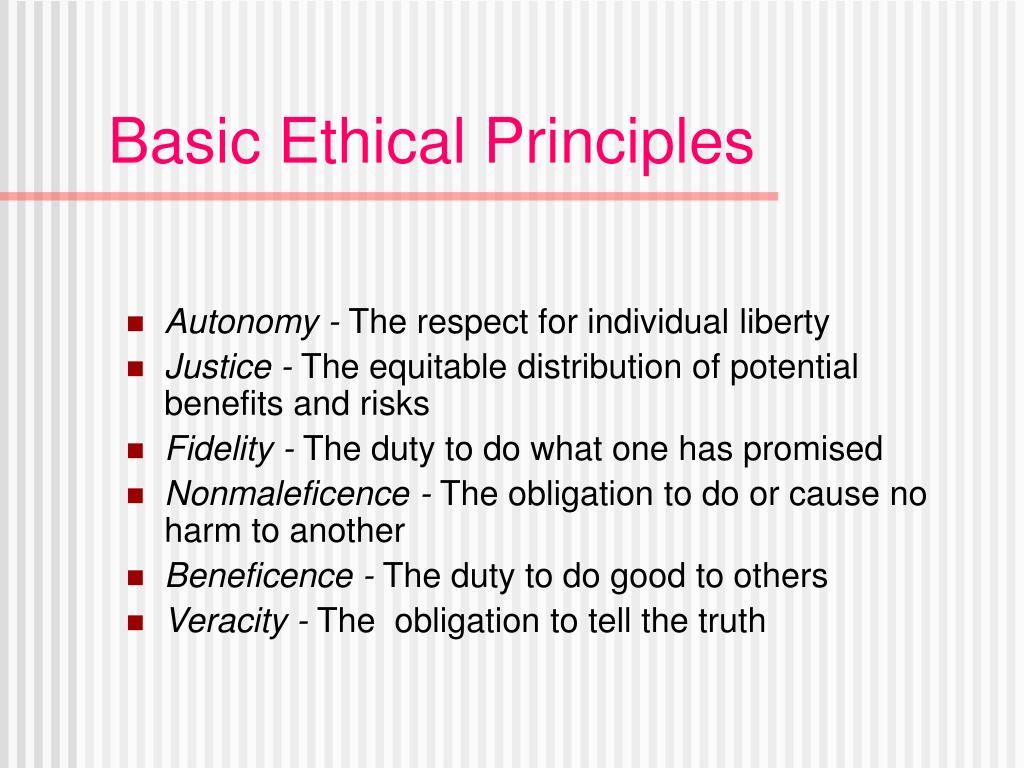 Basic Ethical Principles

- Autonomy - The respect for individual liberty
- Justice - The equitable distribution of potential benefits and risks
- Fidelity - The duty to do what one has promised
- Nonmaleficence - The obligation to do or cause no harm to another
- Beneficence - The duty to do good to others
- Veracity - The obligation to tell the truth